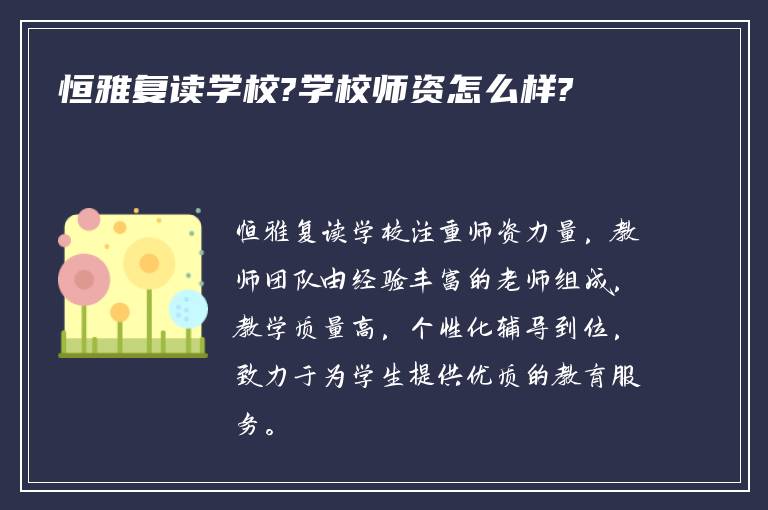 恒雅复读学校?学校师资怎么样?

恒雅复读学校注重师资力量，教师团队由经验丰富的老师组成，教学质量高，个性化辅导到位，致力于为学生提供优质的教育服务。